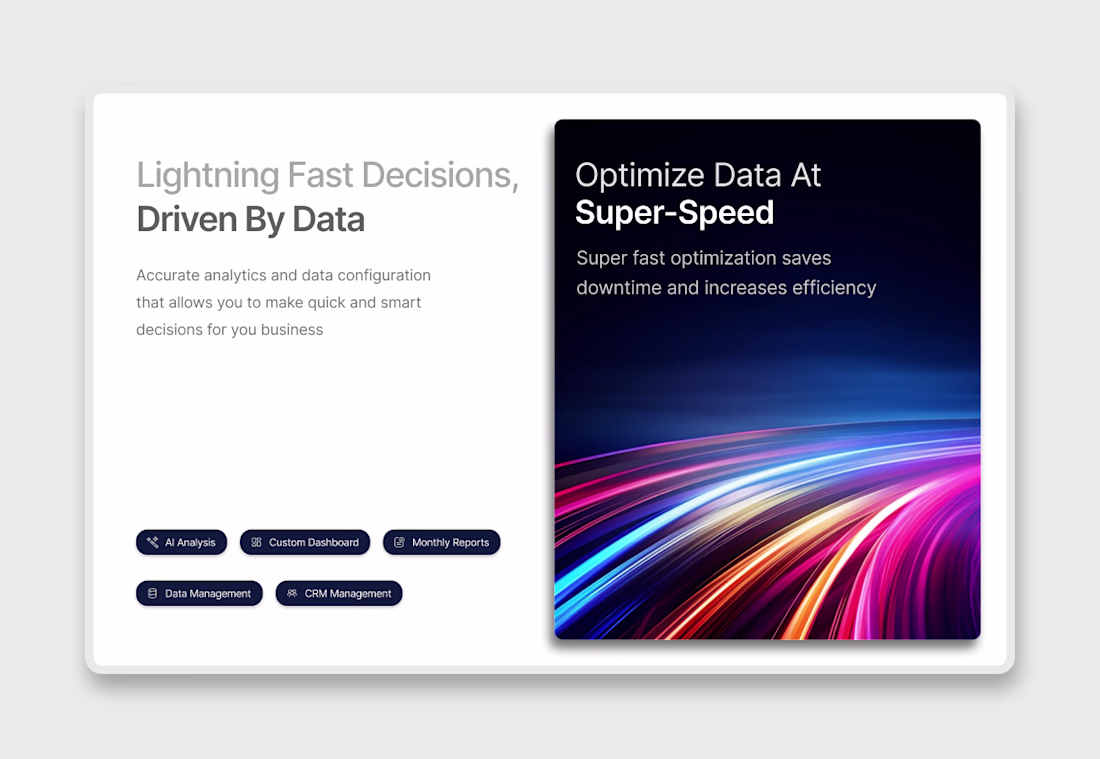 Lightning Fast Decisions,
Driven By Data

Accurate analytics and data configuration that allows you to make quick and smart decisions for you business

AI Analysis
Custom Dashboard
Monthly Reports
Data Management
CRM Management

Optimize Data At
Super-Speed

Super fast optimization saves downtime and increases efficiency